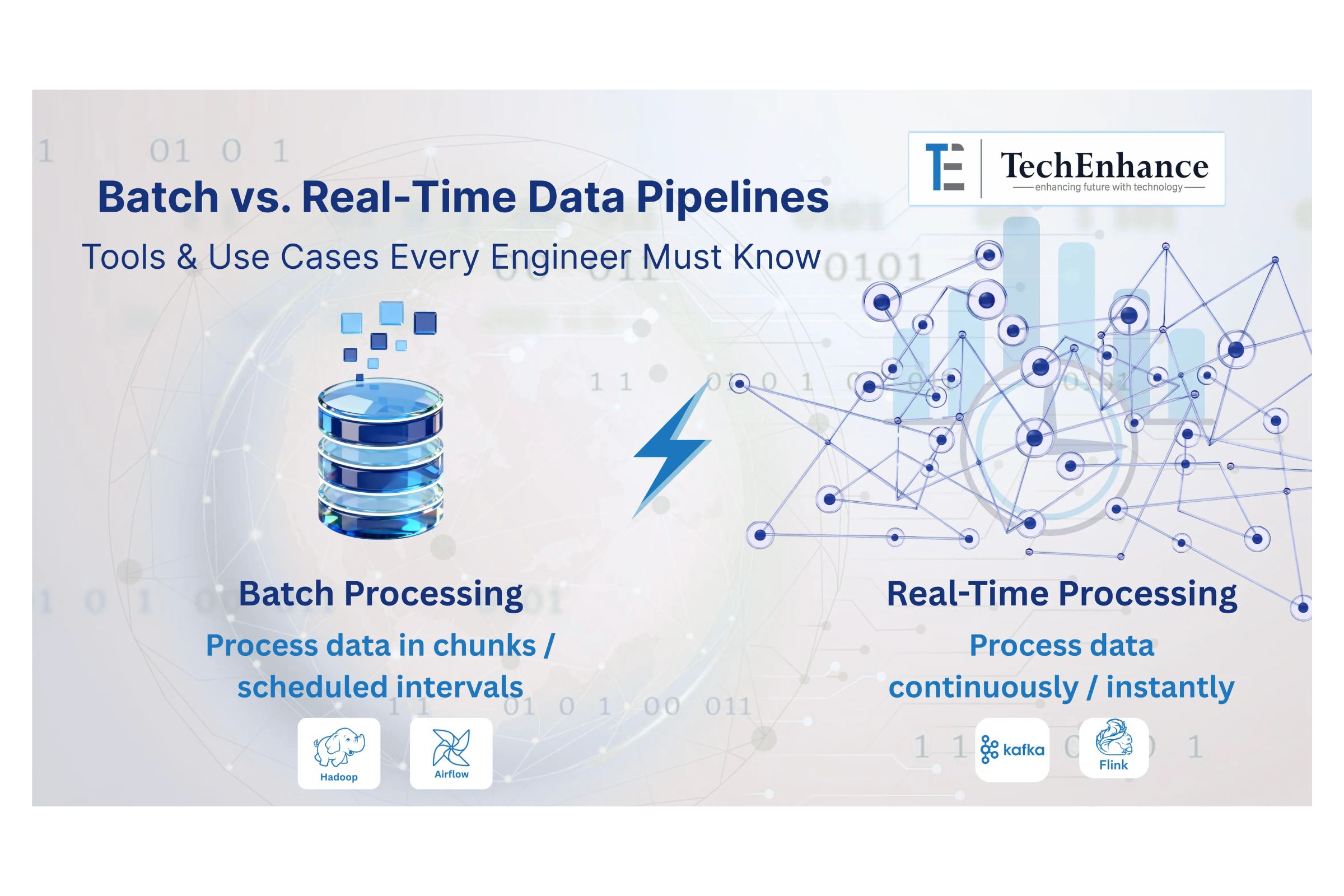 TE TechEnhance
enhancing future with technology

Batch vs. Real-Time Data Pipelines

Tools & Use Cases Every Engineer Must Know

Batch Processing

Process data in chunks / scheduled intervals

Hadoop

Airflow

Real-Time Processing

Process data continuously / instantly

kafka

Flink